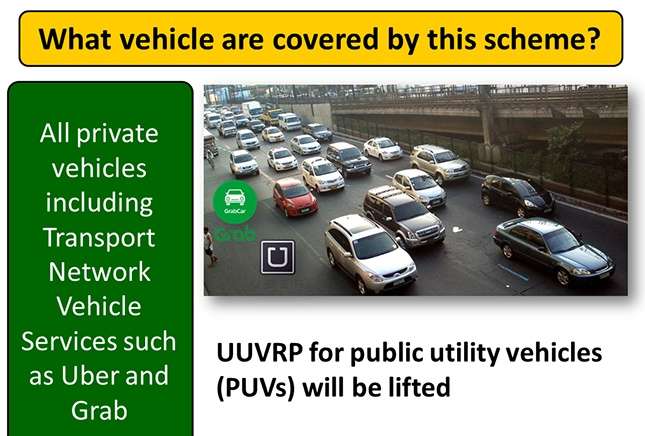 What vehicle are covered by this scheme?

All private vehicles including Transport Network Vehicle Services such as Uber and Grab

GrabCar

Grab

UUVRP for public utility vehicles (PUVs) will be lifted